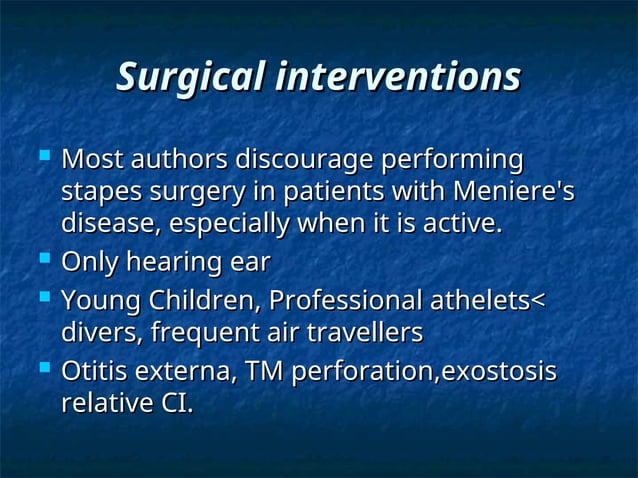 Surgical interventions

- Most authors discourage performing stapes surgery in patients with Meniere's disease, especially when it is active.
- Only hearing ear
- Young Children, Professional athelets< divers, frequent air travellers
- Otitis externa, TM perforation,exostosis relative CI.